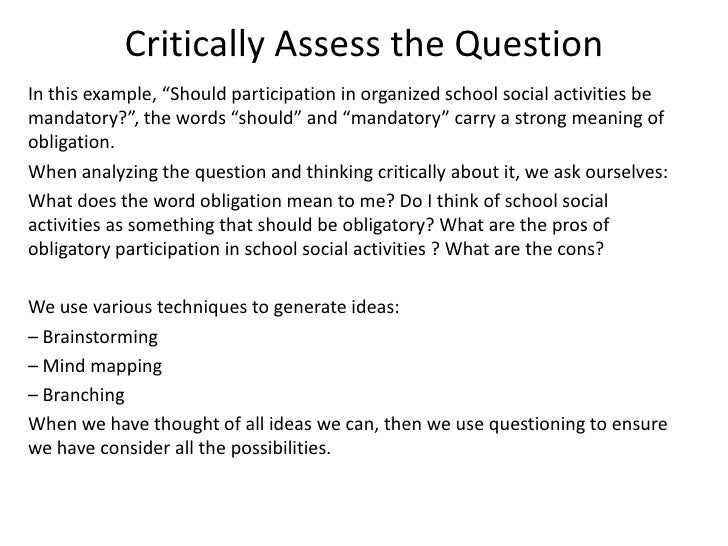 Critically Assess the Question

In this example, “Should participation in organized school social activities be mandatory?”, the words “should” and “mandatory” carry a strong meaning of obligation.

When analyzing the question and thinking critically about it, we ask ourselves:

What does the word obligation mean to me? Do I think of school social activities as something that should be obligatory? What are the pros of obligatory participation in school social activities ? What are the cons?

We use various techniques to generate ideas:

– Brainstorming

– Mind mapping

– Branching

When we have thought of all ideas we can, then we use questioning to ensure we have consider all the possibilities.